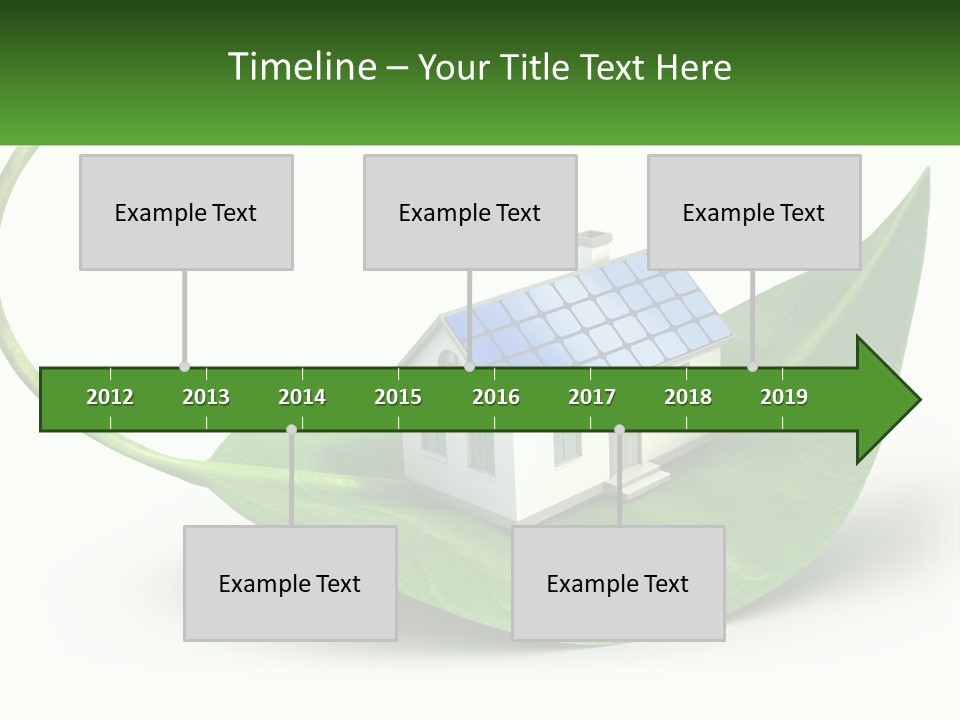 Timeline – Your Title Text Here

Example Text

Example Text

Example Text

2012 2013 2014 2015 2016 2017 2018 2019

Example Text

Example Text